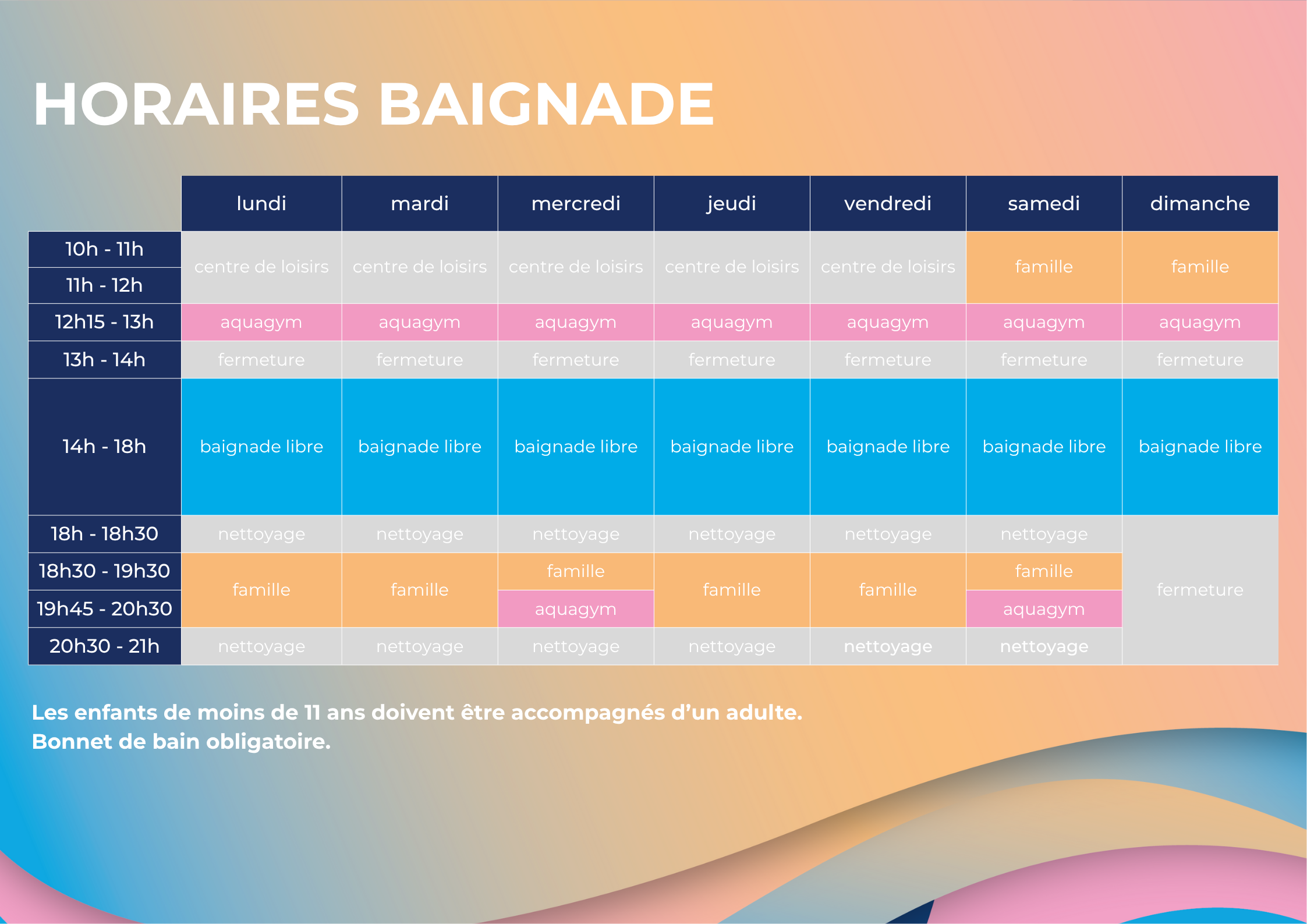 HORAIRES BAIGNADE

| | lundi | mardi | mercredi | jeudi | vendredi | samedi | dimanche |
|---|---|---|---|---|---|---|---|
| 10h - 11h | centre de loisirs | centre de loisirs | centre de loisirs | centre de loisirs | centre de loisirs | famille | famille |
| 11h - 12h | centre de loisirs | centre de loisirs | centre de loisirs | centre de loisirs | centre de loisirs | famille | famille |
| 12h15 - 13h | aquagym | aquagym | aquagym | aquagym | aquagym | aquagym | aquagym |
| 13h - 14h | fermeture | fermeture | fermeture | fermeture | fermeture | fermeture | fermeture |
| 14h - 18h | baignade libre | baignade libre | baignade libre | baignade libre | baignade libre | baignade libre | baignade libre |
| 18h - 18h30 | nettoyage | nettoyage | nettoyage | nettoyage | nettoyage | nettoyage | fermeture |
| 18h30 - 19h30 | famille | famille | famille | famille | famille | famille | fermeture |
| 19h45 - 20h30 | famille | famille | aquagym | famille | famille | aquagym | fermeture |
| 20h30 - 21h | nettoyage | nettoyage | nettoyage | nettoyage | nettoyage | nettoyage | fermeture |

Les enfants de moins de 11 ans doivent être accompagnés d’un adulte.
Bonnet de bain obligatoire.